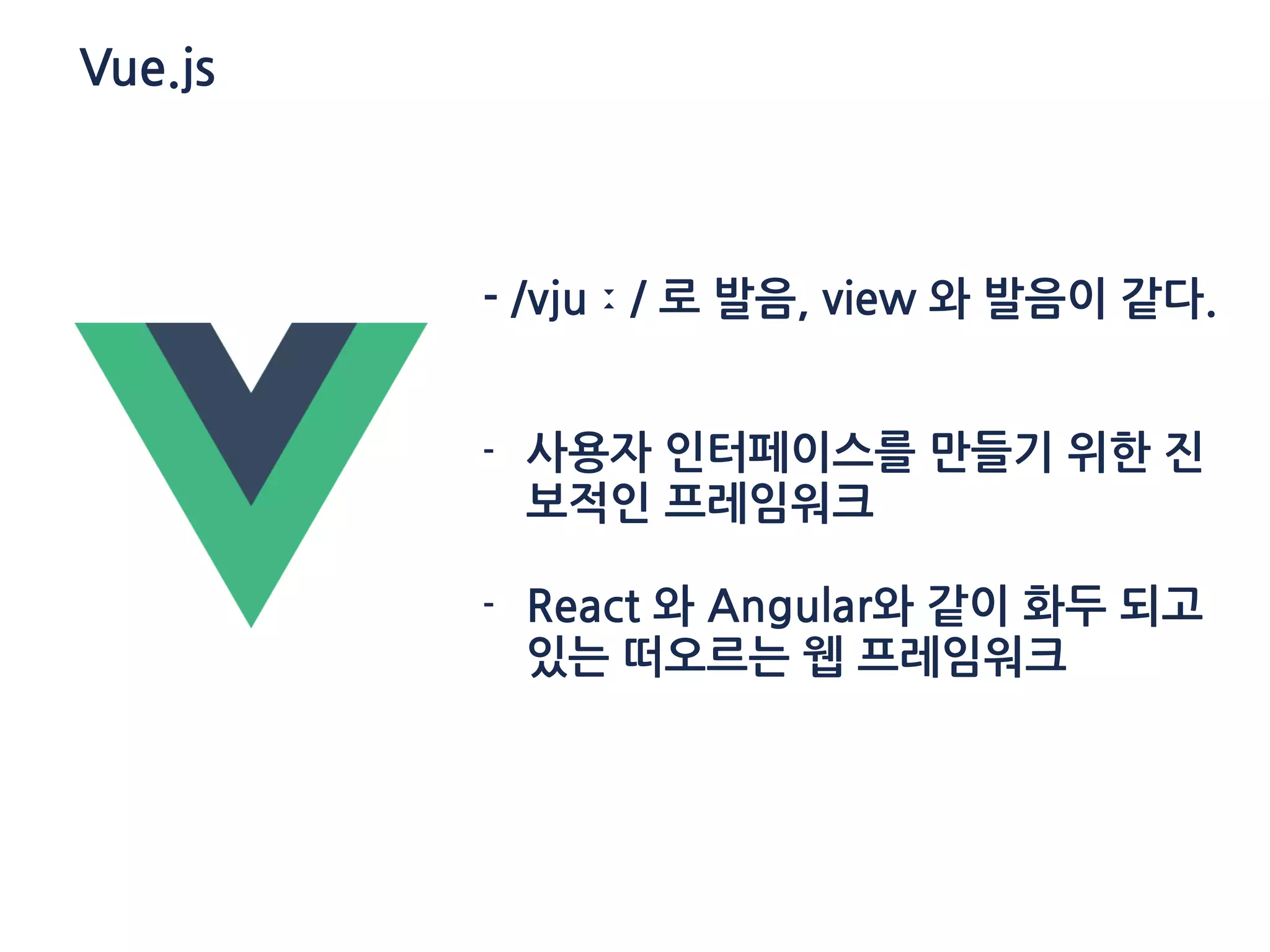 Vue.js

- /vjuː/ 로 발음, view 와 발음이 같다.

- 사용자 인터페이스를 만들기 위한 진보적인 프레임워크

- React 와 Angular와 같이 화두 되고 있는 떠오르는 웹 프레임워크